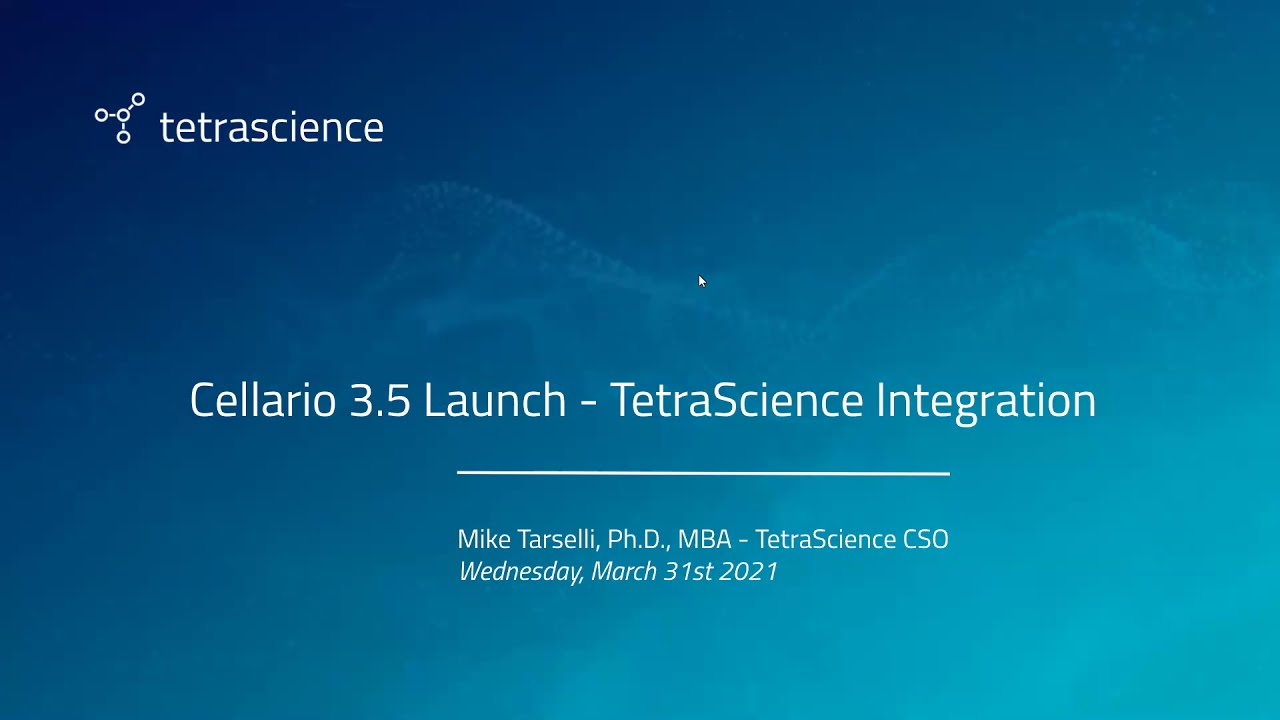 tetrascience

Cellario 3.5 Launch - TetraScience Integration

Mike Tarselli, Ph.D., MBA - TetraScience CSO
Wednesday, March 31st 2021